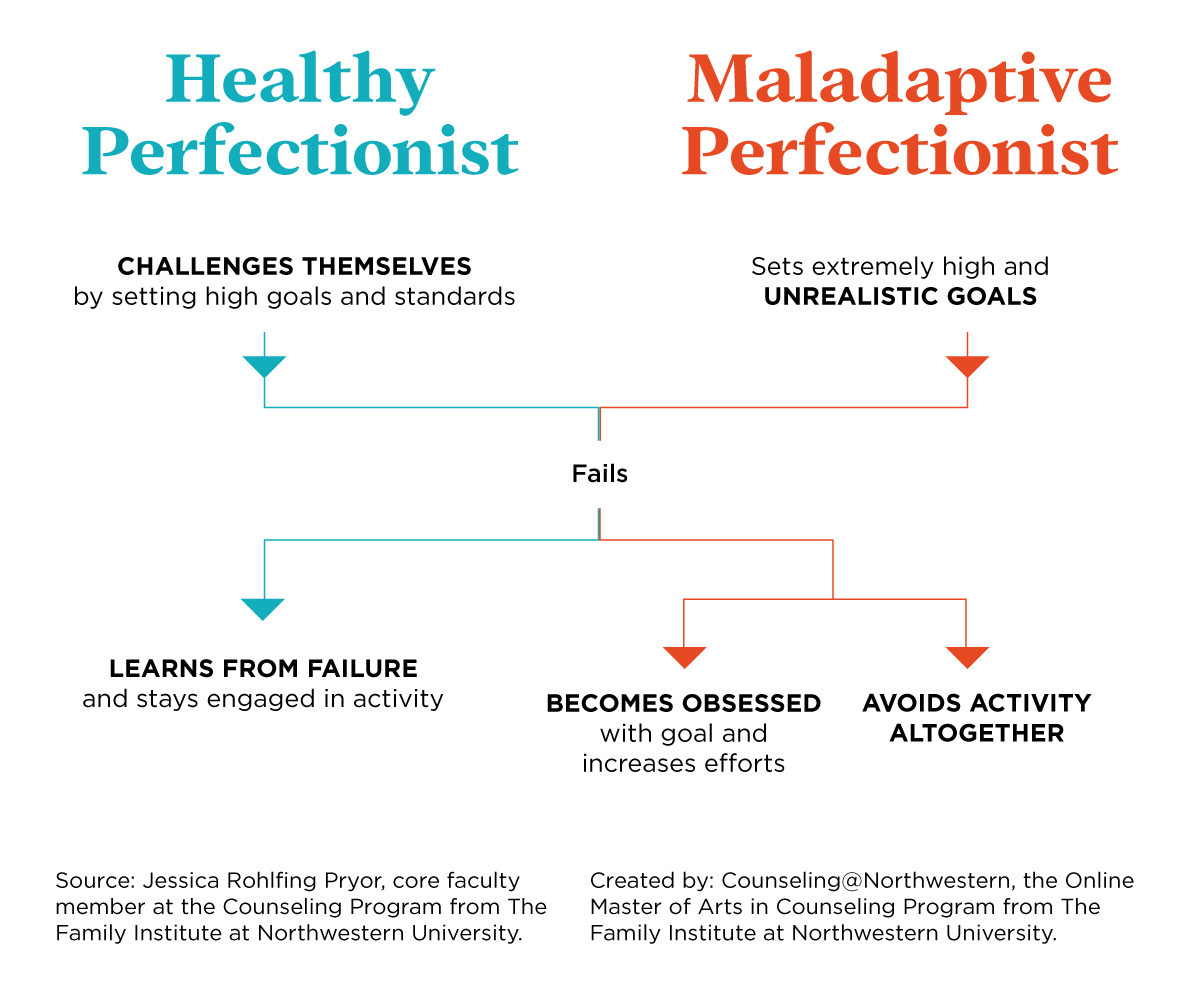 Healthy Perfectionist

Maladaptive Perfectionist

CHALLENGES THEMSELVES by setting high goals and standards

Sets extremely high and UNREALISTIC GOALS

Fails

LEARNS FROM FAILURE and stays engaged in activity

BECOMES OBSESSED with goal and increases efforts

AVOIDS ACTIVITY ALTOGETHER

Source: Jessica Rohlfing Pryor, core faculty member at the Counseling Program from The Family Institute at Northwestern University.

Created by: Counseling@Northwestern, the Online Master of Arts in Counseling Program from The Family Institute at Northwestern University.